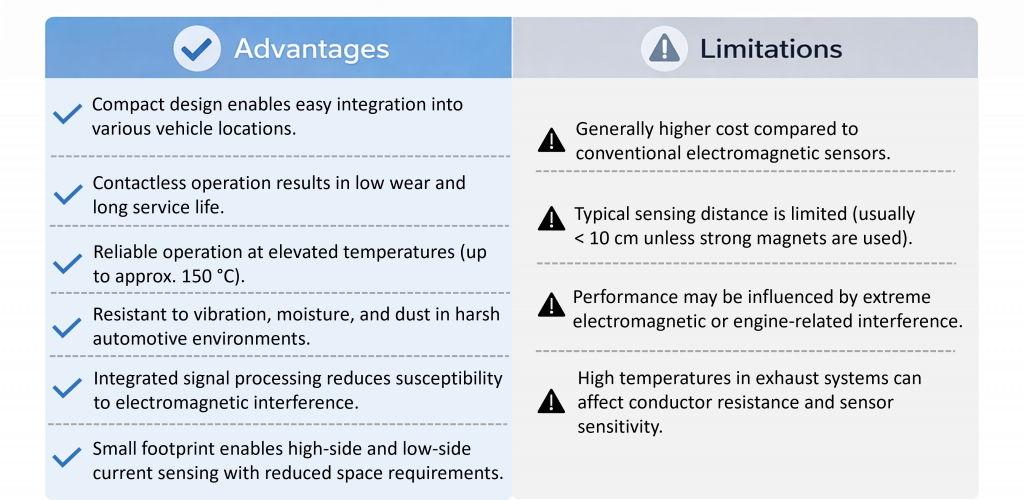 Advantages

Compact design enables easy integration into various vehicle locations.

Contactless operation results in low wear and long service life.

Reliable operation at elevated temperatures (up to approx. 150 °C).

Resistant to vibration, moisture, and dust in harsh automotive environments.

Integrated signal processing reduces susceptibility to electromagnetic interference.

Small footprint enables high-side and low-side current sensing with reduced space requirements.

Limitations

Generally higher cost compared to conventional electromagnetic sensors.

Typical sensing distance is limited (usually < 10 cm unless strong magnets are used).

Performance may be influenced by extreme electromagnetic or engine-related interference.

High temperatures in exhaust systems can affect conductor resistance and sensor sensitivity.